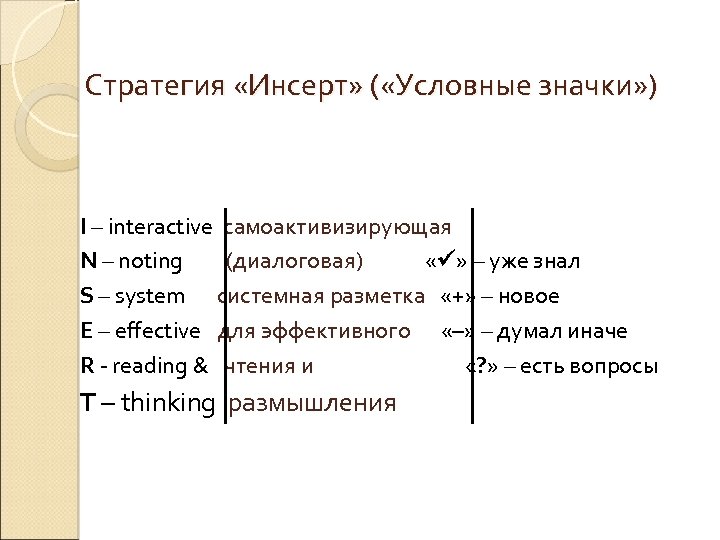 Стратегия «Инсерт» («Условные значки»)

I – interactive самоактивизирующая
N – noting (диалоговая) «✓» – уже знал
S – system системная разметка «+» – новое
E – effective для эффективного «–» – думал иначе
R - reading & чтения и «?» – есть вопросы
T – thinking размышления